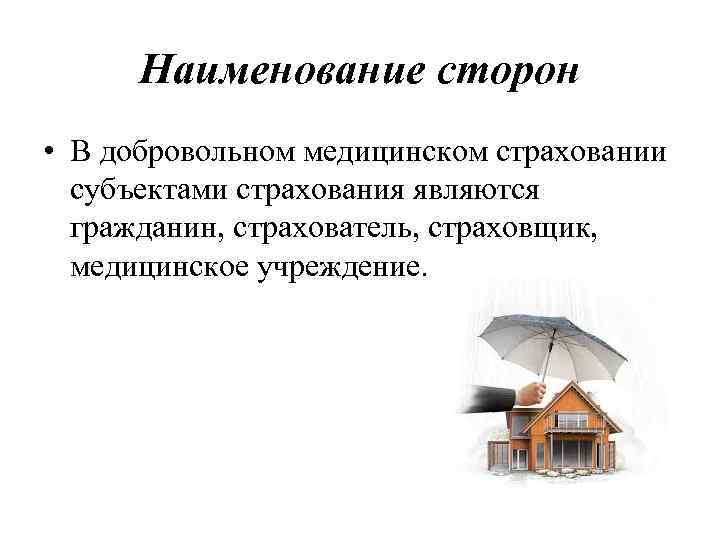 Наименование сторон

• В добровольном медицинском страховании субъектами страхования являются гражданин, страхователь, страховщик, медицинское учреждение.